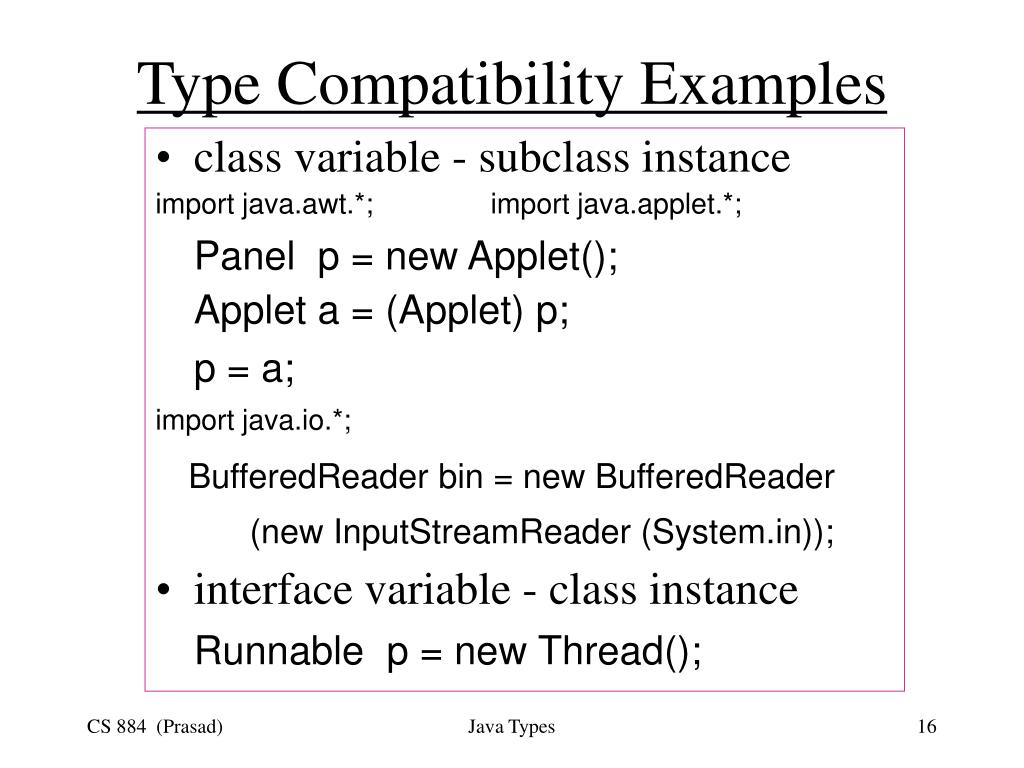 Type Compatibility Examples

• class variable - subclass instance

import java.awt.*; import java.applet.*;

Panel p = new Applet();

Applet a = (Applet) p;

p = a;

import java.io.*;

BufferedReader bin = new BufferedReader

(new InputStreamReader (System.in));

• interface variable - class instance

Runnable p = new Thread();

CS 884 (Prasad)

Java Types

16